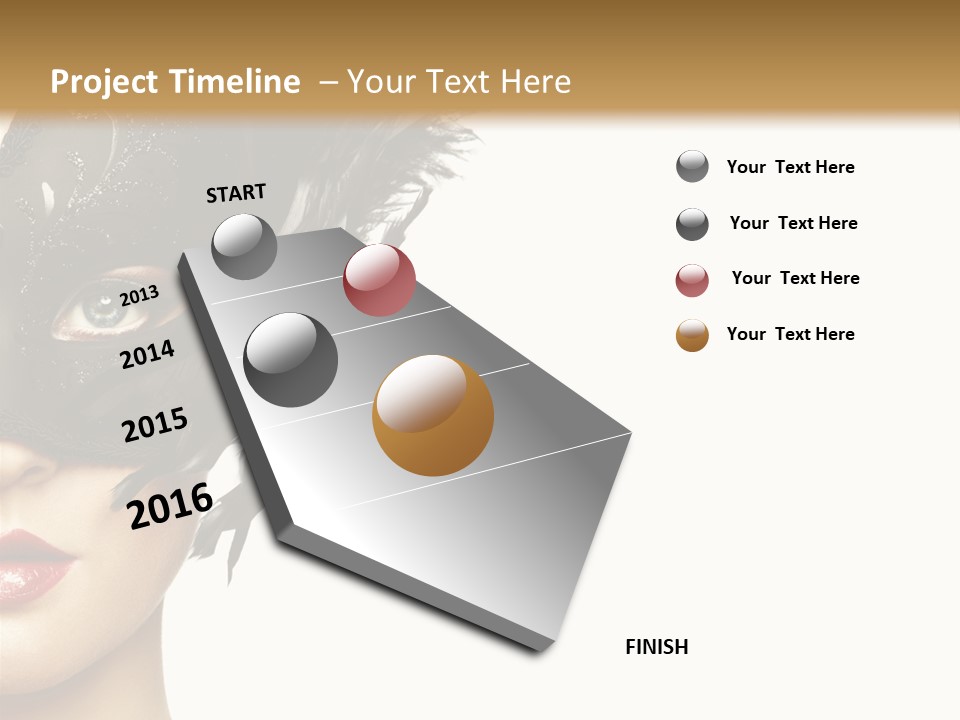 Project Timeline – Your Text Here

START

2013

2014

2015

2016

FINISH

Your Text Here

Your Text Here

Your Text Here

Your Text Here